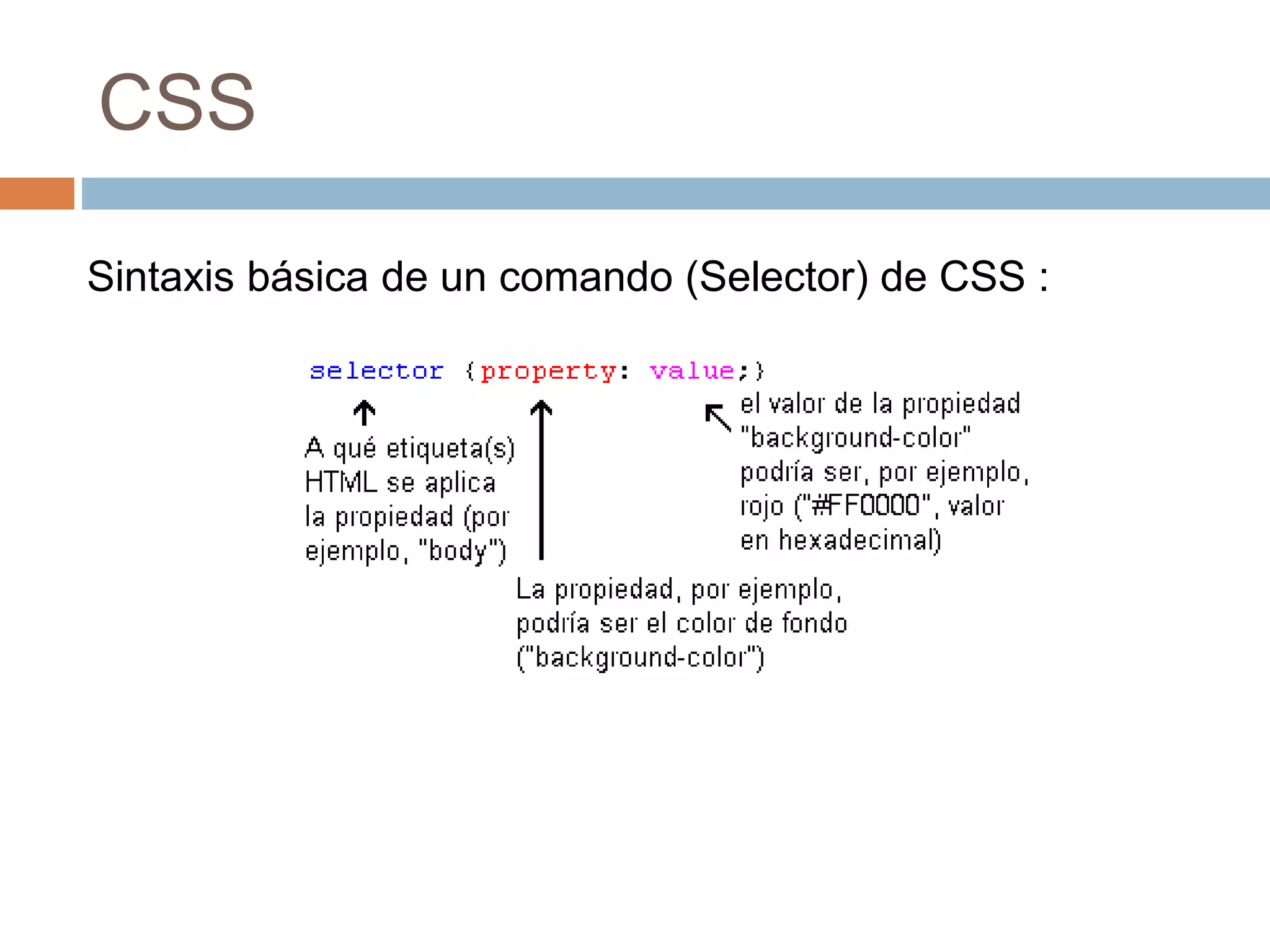 CSS

Sintaxis básica de un comando (Selector) de CSS :

selector {property: value;}

A qué etiqueta(s) HTML se aplica la propiedad (por ejemplo, "body")

el valor de la propiedad "background-color" podría ser, por ejemplo, rojo ("#FF0000", valor en hexadecimal)

La propiedad, por ejemplo, podría ser el color de fondo ("background-color")